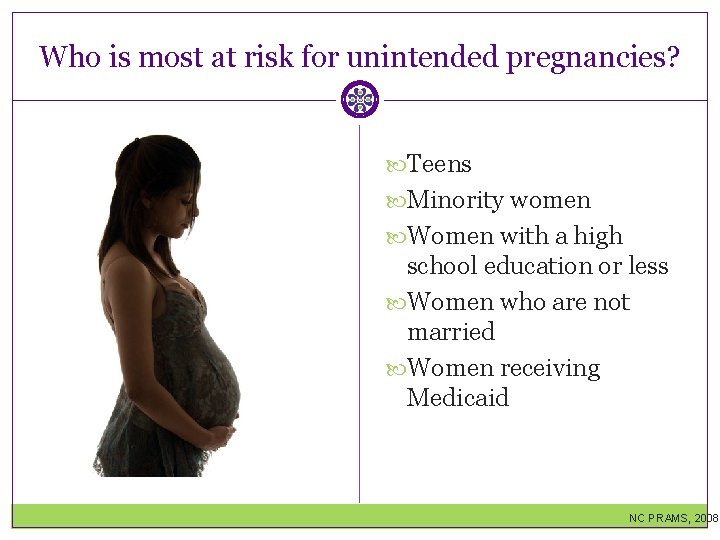 Who is most at risk for unintended pregnancies?

Teens

Minority women

Women with a high school education or less

Women who are not married

Women receiving Medicaid

NC PRAMS, 2008